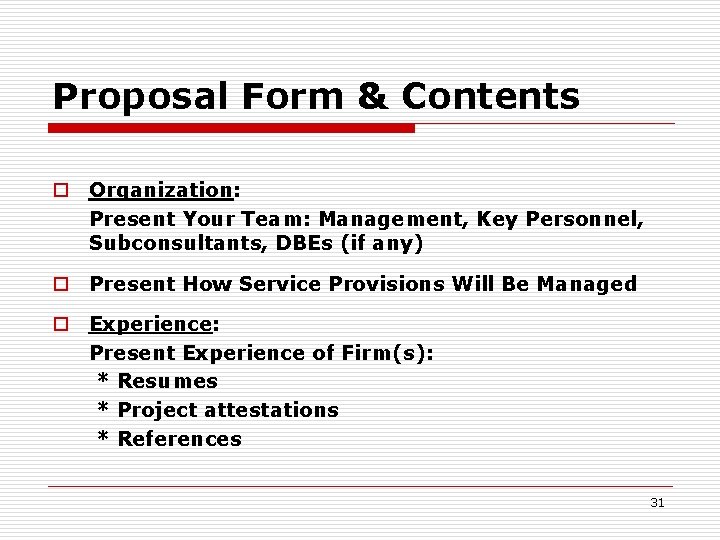 Proposal Form & Contents

Organization:
Present Your Team: Management, Key Personnel, Subconsultants, DBEs (if any)

Present How Service Provisions Will Be Managed

Experience:
Present Experience of Firm(s):
* Resumes
* Project attestations
* References

31